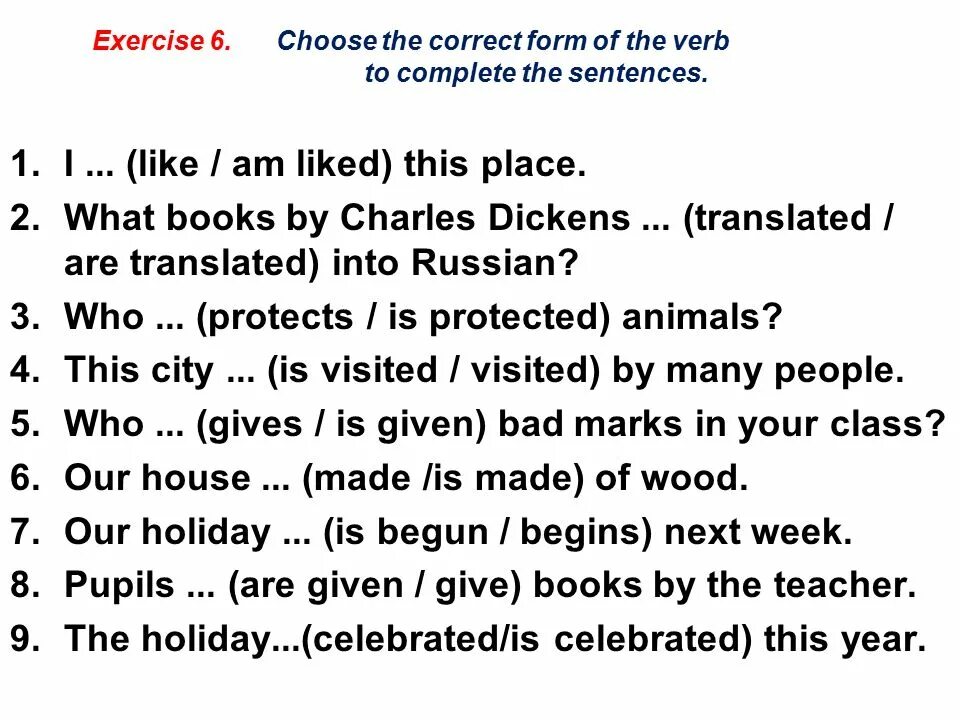 Exercise 6. Choose the correct form of the verb to complete the sentences.

1. I ... (like / am liked) this place.
2. What books by Charles Dickens ... (translated / are translated) into Russian?
3. Who ... (protects / is protected) animals?
4. This city ... (is visited / visited) by many people.
5. Who ... (gives / is given) bad marks in your class?
6. Our house ... (made /is made) of wood.
7. Our holiday ... (is begun / begins) next week.
8. Pupils ... (are given / give) books by the teacher.
9. The holiday...(celebrated/is celebrated) this year.